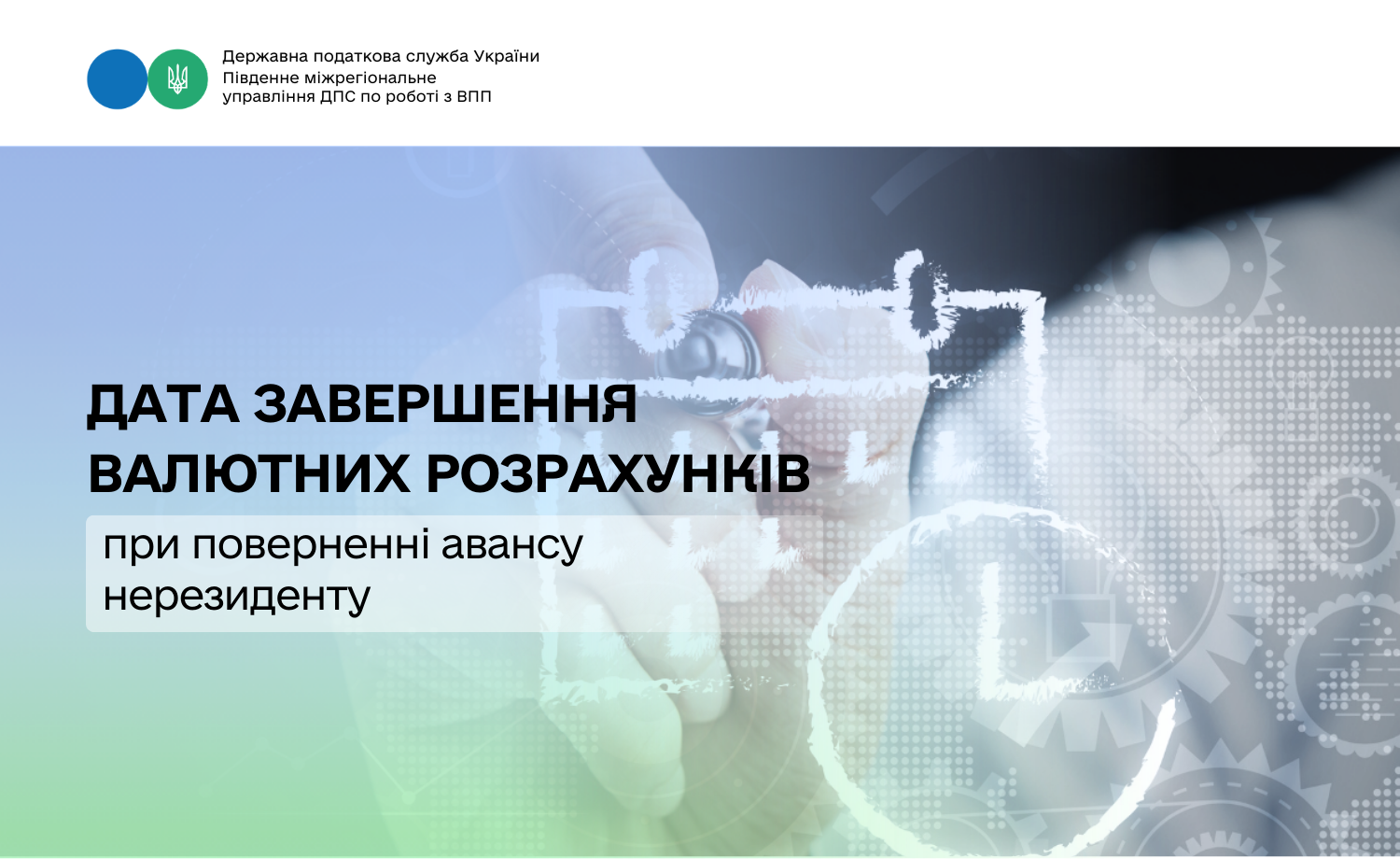 Державна податкова служба України
Південне міжрегіональне
управління ДПС по роботі з ВПП

ДАТА ЗАВЕРШЕННЯ ВАЛЮТНИХ РОЗРАХУНКІВ

при поверненні авансу нерезиденту